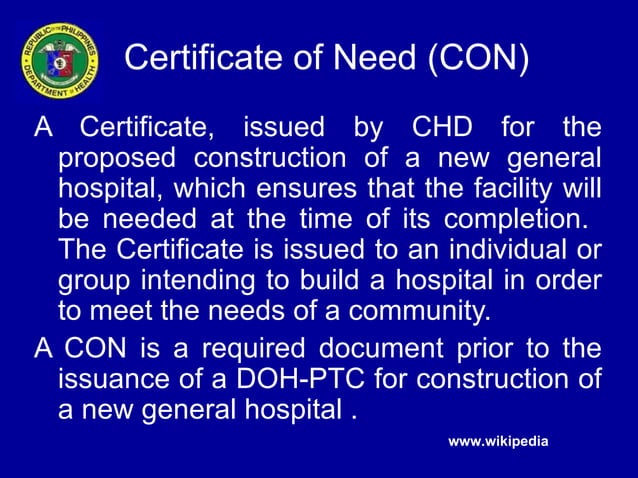 REPUBLIC OF THE PHILIPPINES
DEPARTMENT OF HEALTH

Certificate of Need (CON)

A Certificate, issued by CHD for the proposed construction of a new general hospital, which ensures that the facility will be needed at the time of its completion. The Certificate is issued to an individual or group intending to build a hospital in order to meet the needs of a community.

A CON is a required document prior to the issuance of a DOH-PTC for construction of a new general hospital .

www.wikipedia